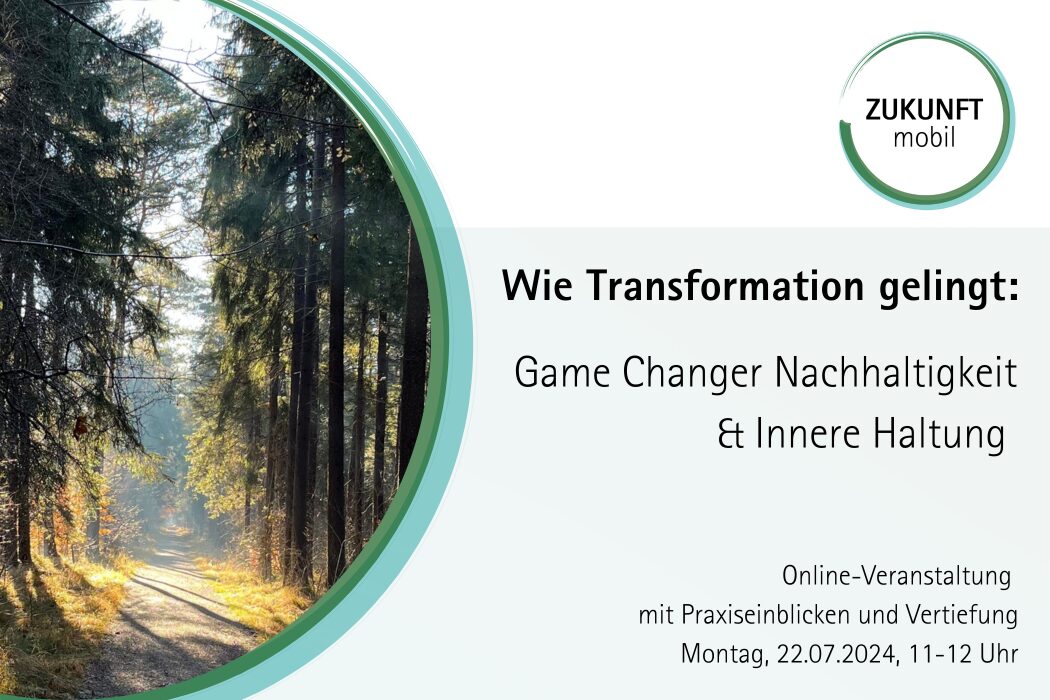 ZUKUNFT
mobil

Wie Transformation gelingt:

Game Changer Nachhaltigkeit
& Innere Haltung

Online-Veranstaltung
mit Praxiseinblicken und Vertiefung
Montag, 22.07.2024, 11-12 Uhr